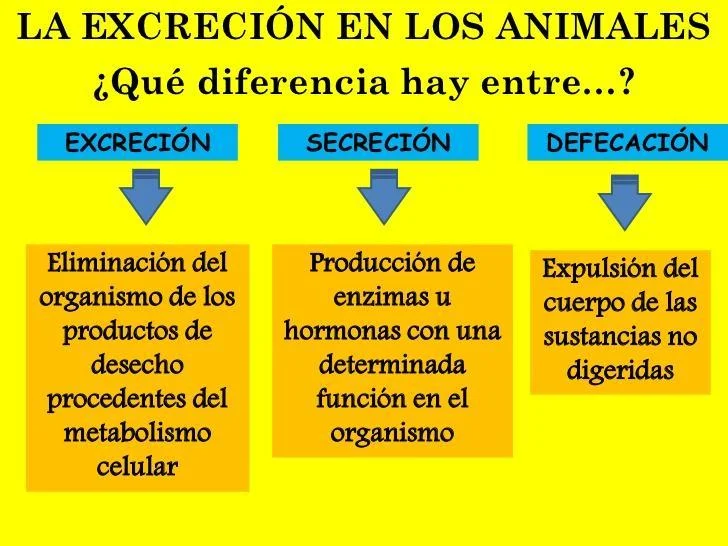 LA EXCRECIÓN EN LOS ANIMALES

¿Qué diferencia hay entre…?

EXCRECIÓN

Eliminación del organismo de los productos de desecho procedentes del metabolismo celular

SECRECIÓN

Producción de enzimas u hormonas con una determinada función en el organismo

DEFECACIÓN

Expulsión del cuerpo de las sustancias no digeridas